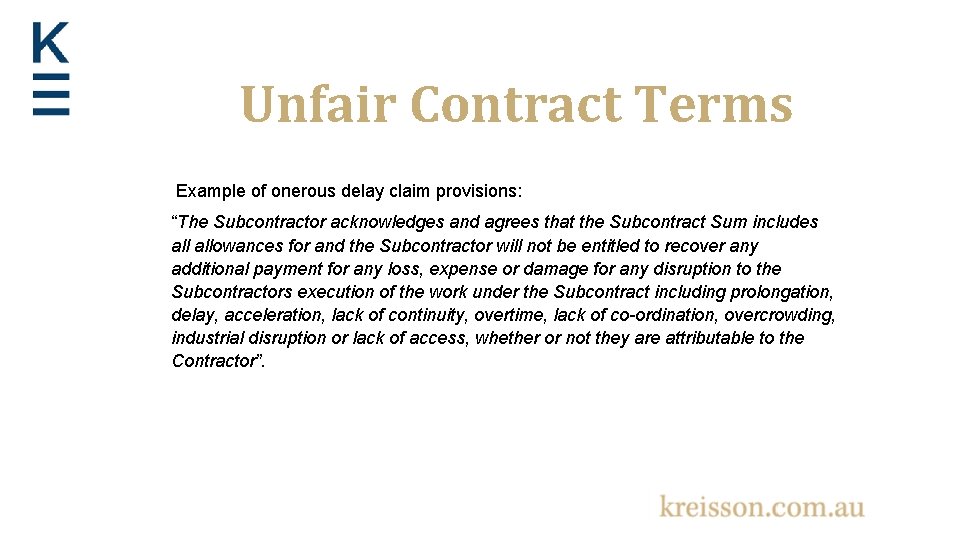 K

Unfair Contract Terms

Example of onerous delay claim provisions:

“The Subcontractor acknowledges and agrees that the Subcontract Sum includes all allowances for and the Subcontractor will not be entitled to recover any additional payment for any loss, expense or damage for any disruption to the Subcontractors execution of the work under the Subcontract including prolongation, delay, acceleration, lack of continuity, overtime, lack of co-ordination, overcrowding, industrial disruption or lack of access, whether or not they are attributable to the Contractor”.

kreisson.com.au